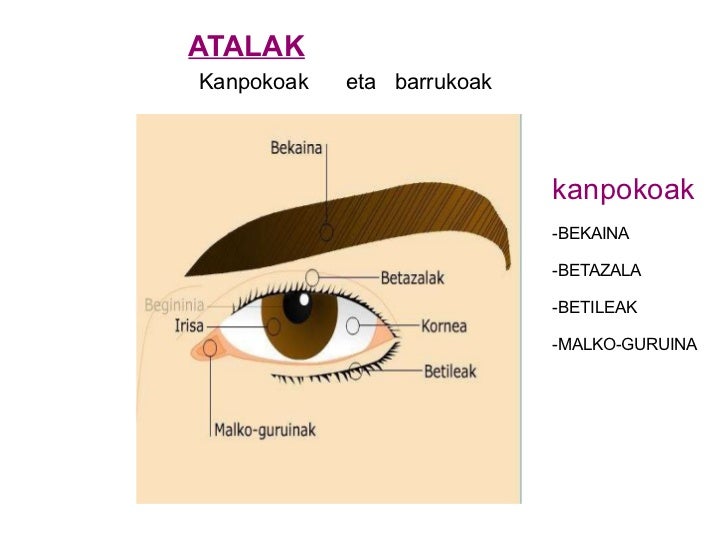 ATALAK
Kanpokoak eta barrukoak

Bekaina
Betazalak
Begininia
Irisa
Kornea
Betileak
Malko-guruinak

kanpokoak
-BEKAINA
-BETAZALA
-BETILEAK
-MALKO-GURUINA